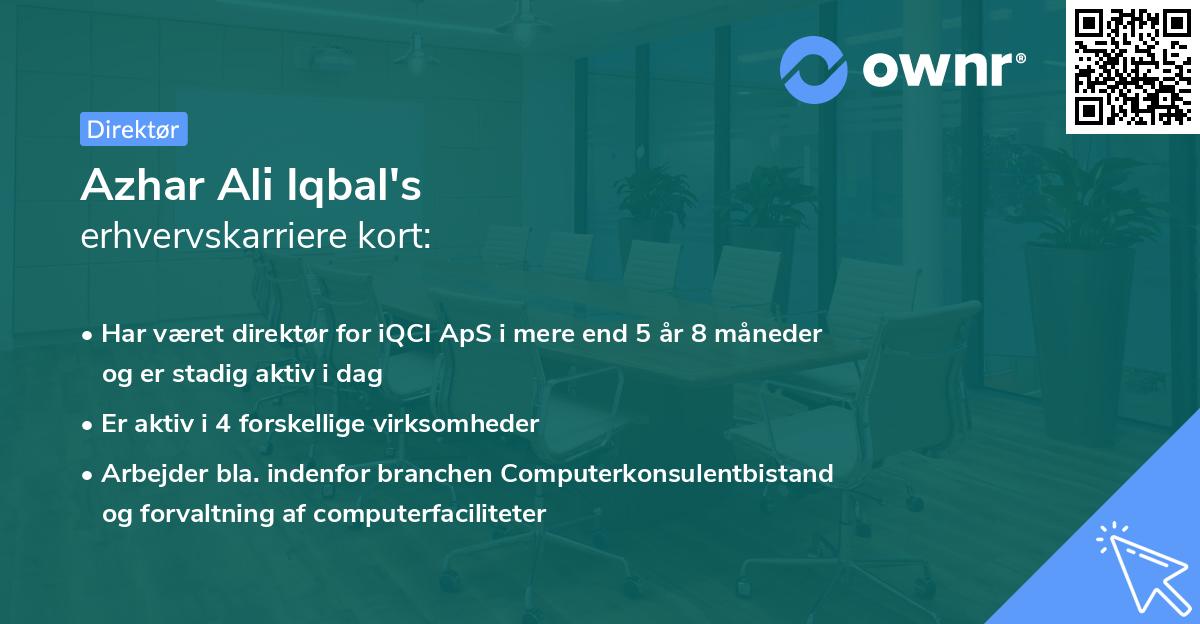 ownr®

Direktør

Azhar Ali Iqbal's
erhvervskarriere kort:

• Har været direktør for iQCI ApS i mere end 5 år 8 måneder og er stadig aktiv i dag

• Er aktiv i 4 forskellige virksomheder

• Arbejder bla. indenfor branchen Computerkonsulentbistand og forvaltning af computerfaciliteter